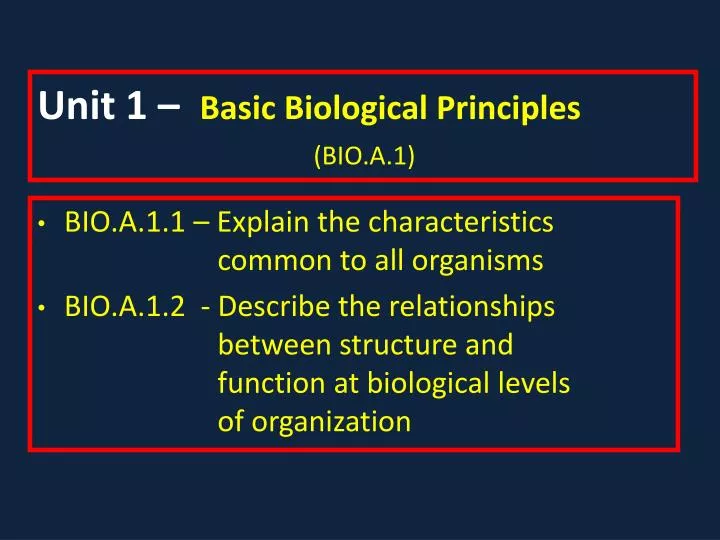 Unit 1 – Basic Biological Principles
(BIO.A.1)

• BIO.A.1.1 – Explain the characteristics common to all organisms
• BIO.A.1.2 - Describe the relationships between structure and function at biological levels of organization